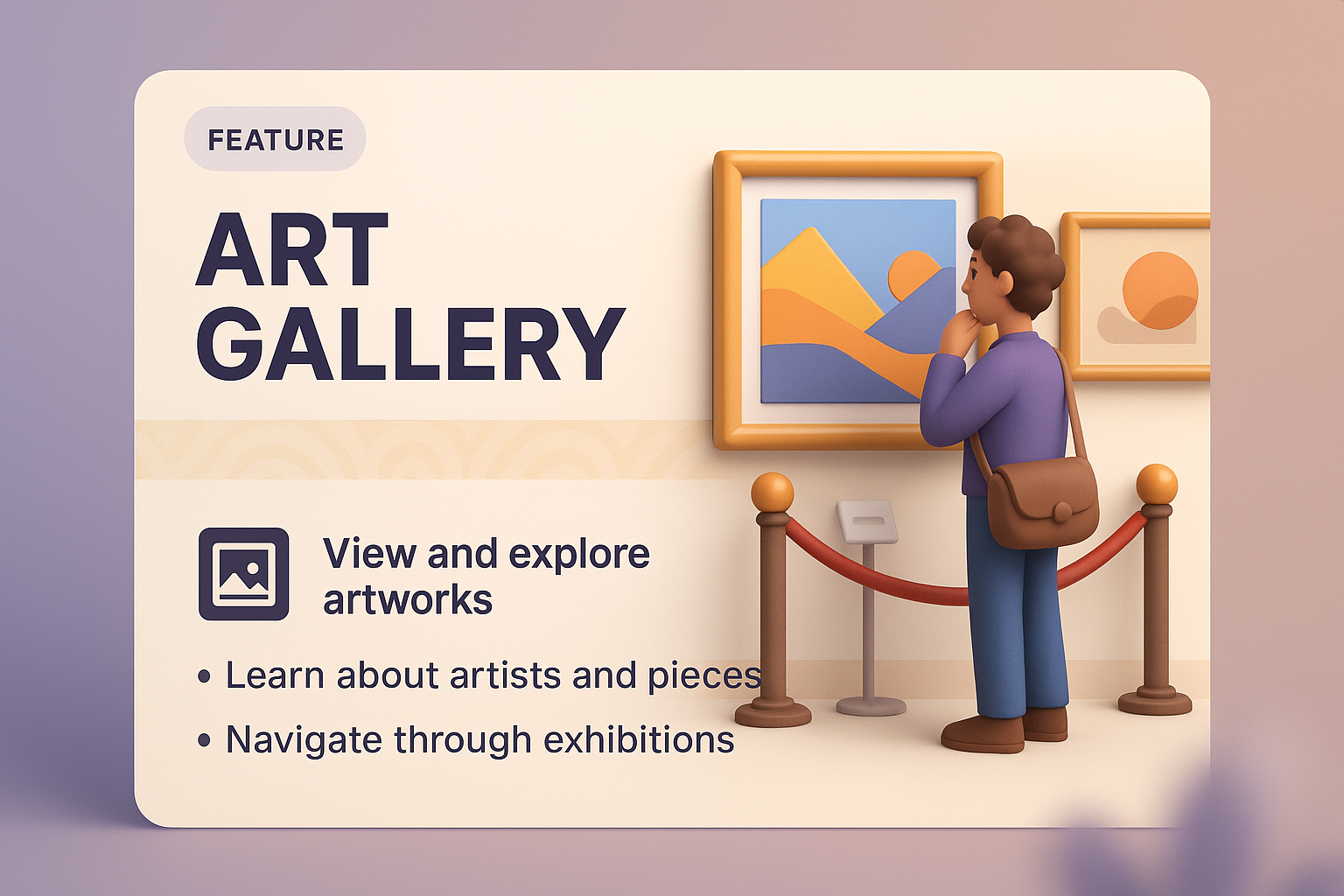 FEATURE

ART GALLERY

View and explore artworks

• Learn about artists and pieces

• Navigate through exhibitions